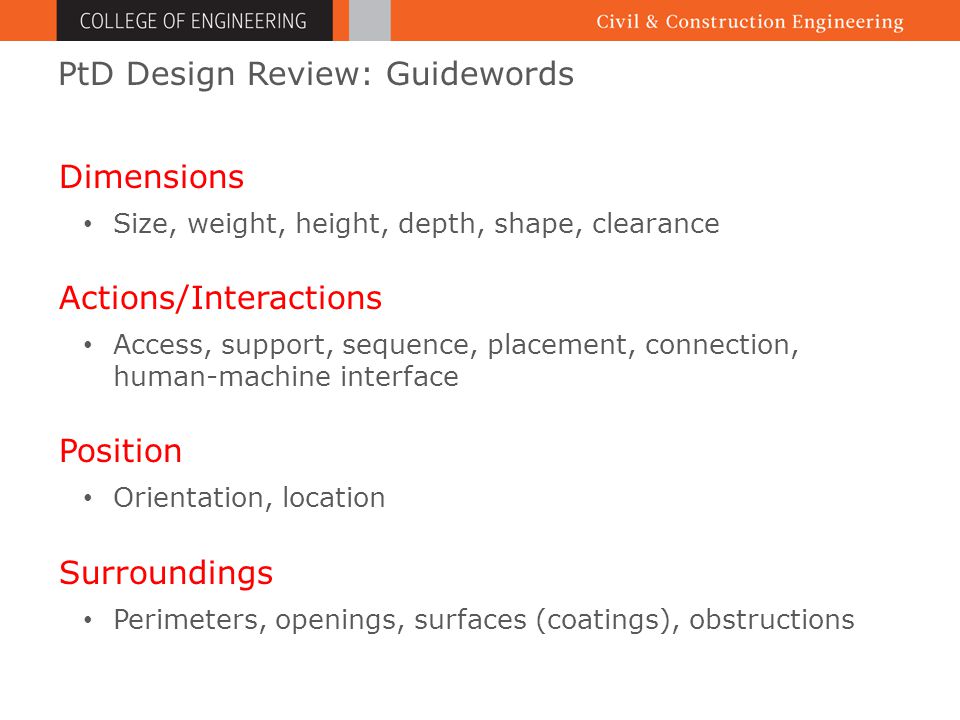 COLLEGE OF ENGINEERING

Civil & Construction Engineering

PtD Design Review: Guidewords

Dimensions

• Size, weight, height, depth, shape, clearance

Actions/Interactions

• Access, support, sequence, placement, connection, human-machine interface

Position

• Orientation, location

Surroundings

• Perimeters, openings, surfaces (coatings), obstructions